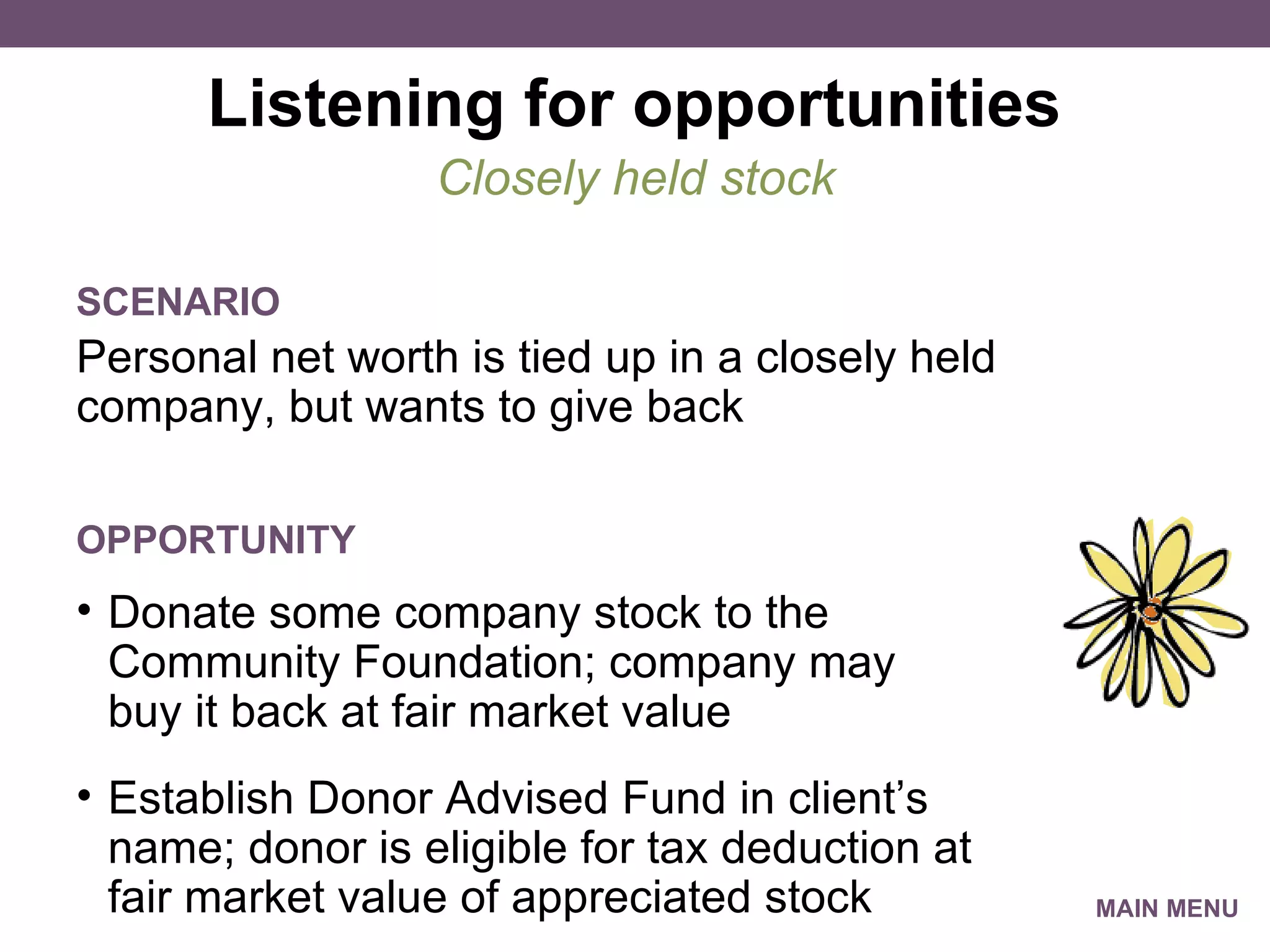 Listening for opportunities

Closely held stock

SCENARIO

Personal net worth is tied up in a closely held company, but wants to give back

OPPORTUNITY

• Donate some company stock to the Community Foundation; company may buy it back at fair market value

• Establish Donor Advised Fund in client’s name; donor is eligible for tax deduction at fair market value of appreciated stock

MAIN MENU